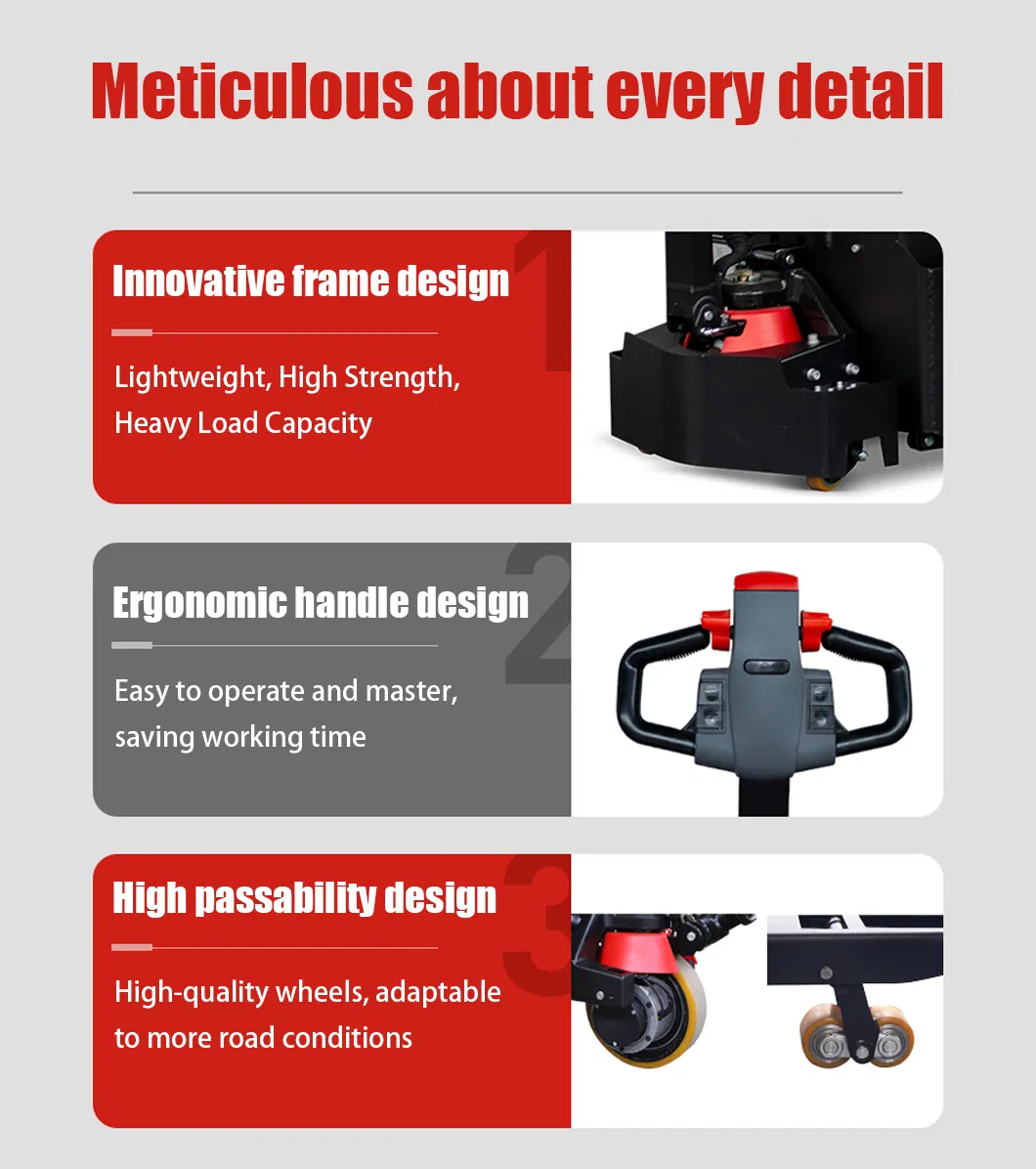 Meticulous about every detail

Innovative frame design

1

Lightweight, High Strength, Heavy Load Capacity

Ergonomic handle design

2

Easy to operate and master, saving working time

High passability design

3

High-quality wheels, adaptable to more road conditions